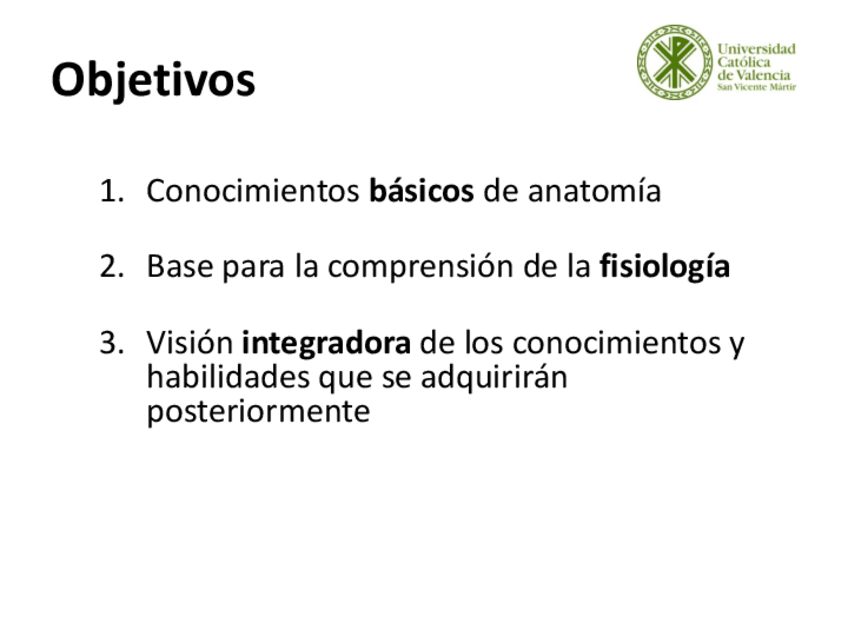 Objetivos

Universidad Católica de Valencia San Vicente Mártir

1. Conocimientos básicos de anatomía

2. Base para la comprensión de la fisiología

3. Visión integradora de los conocimientos y habilidades que se adquirirán posteriormente